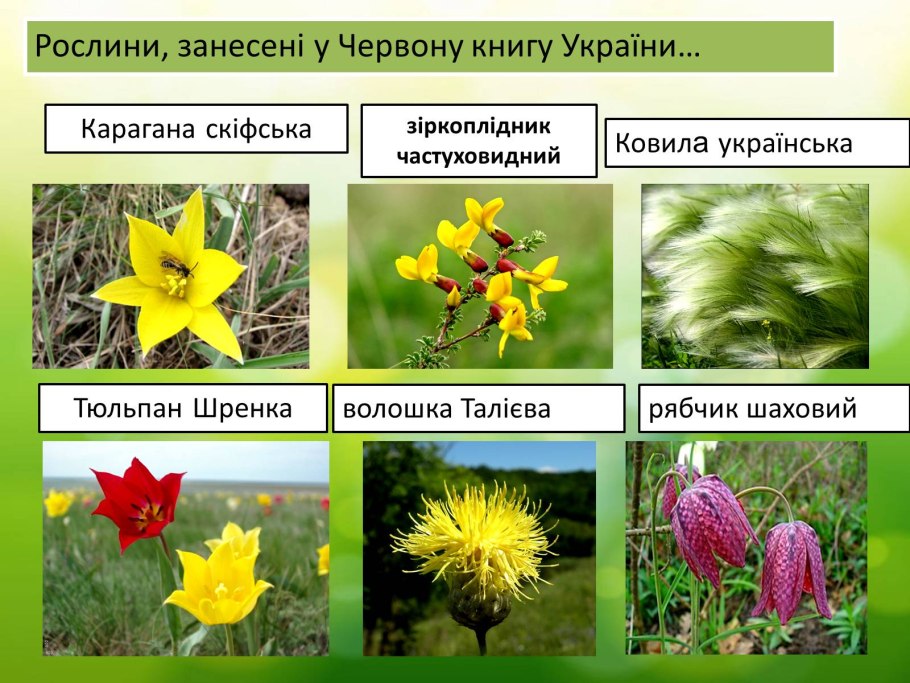 Рослини, занесені у Червону книгу України…

Карагана скіфська

зіркоплідник частуховидний

Ковила українська

Тюльпан Шренка

волошка Талієва

рябчик шаховий